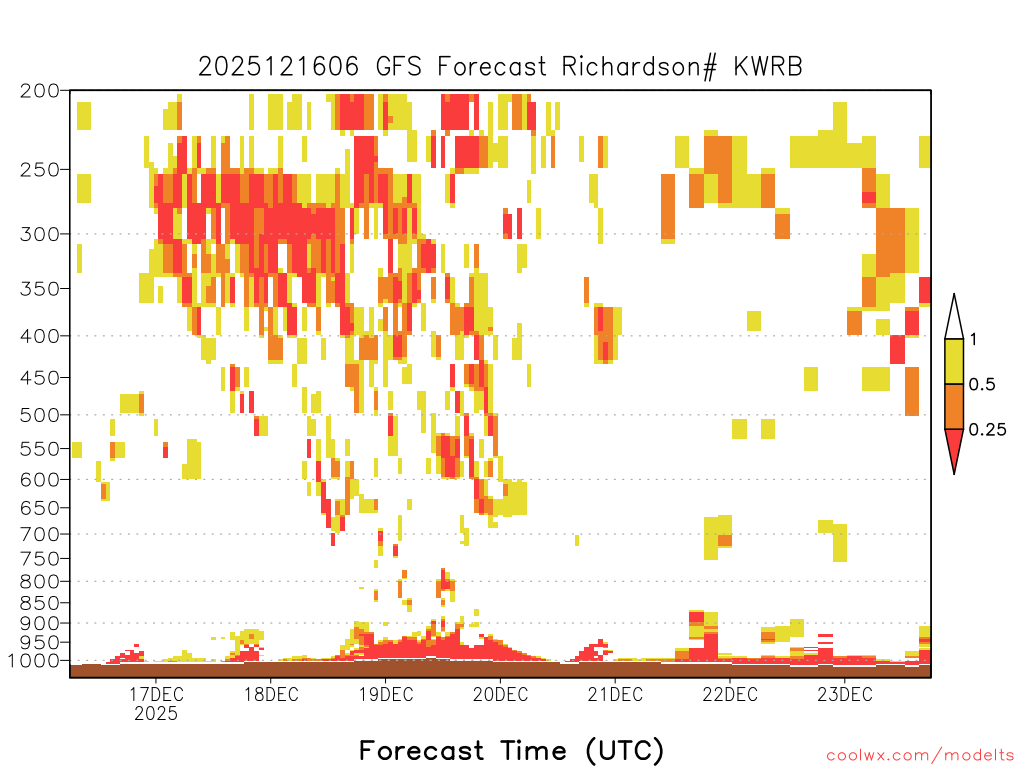 2025121606 GFS Forecast Richardson# KWRB

200
250
300
350
400
450
500
550
600
650
700
750
800
850
900
950
1000

1
0.5
0.25

17DEC
2025
18DEC
19DEC
20DEC
21DEC
22DEC
23DEC

Forecast Time (UTC)

coolwx.com/modelts